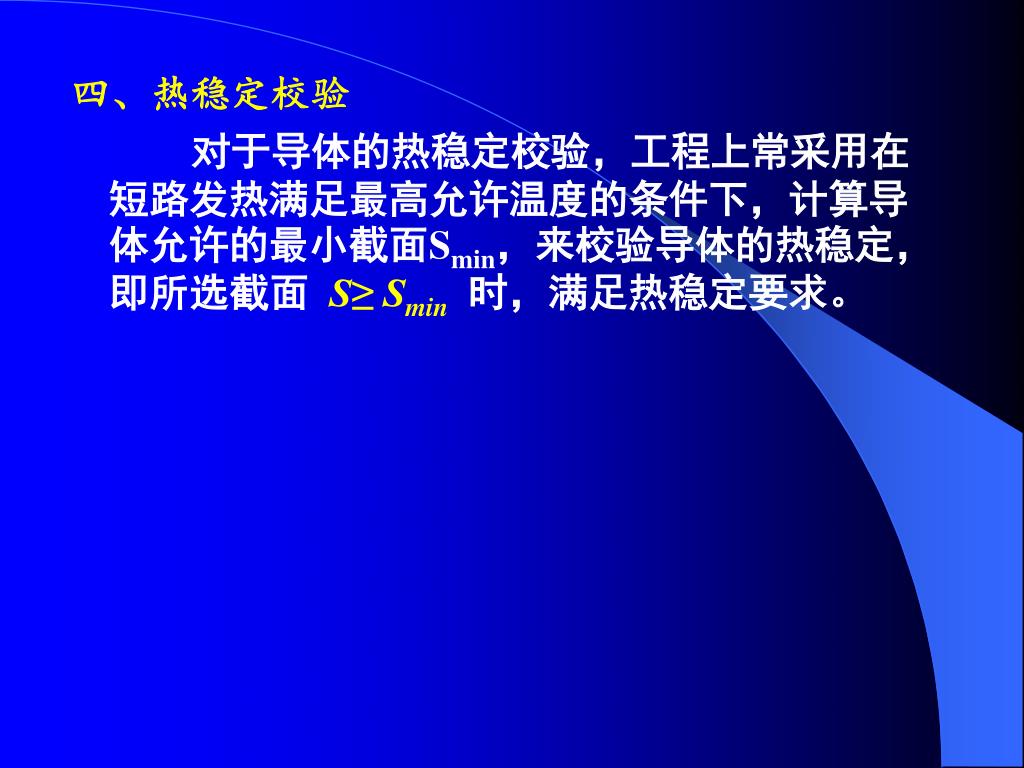 四、热稳定校验

对于导体的热稳定校验，工程上常采用在短路发热满足最高允许温度的条件下，计算导体允许的最小截面$S_{min}$，来校验导体的热稳定，即所选截面 $S \geq S_{min}$ 时，满足热稳定要求。